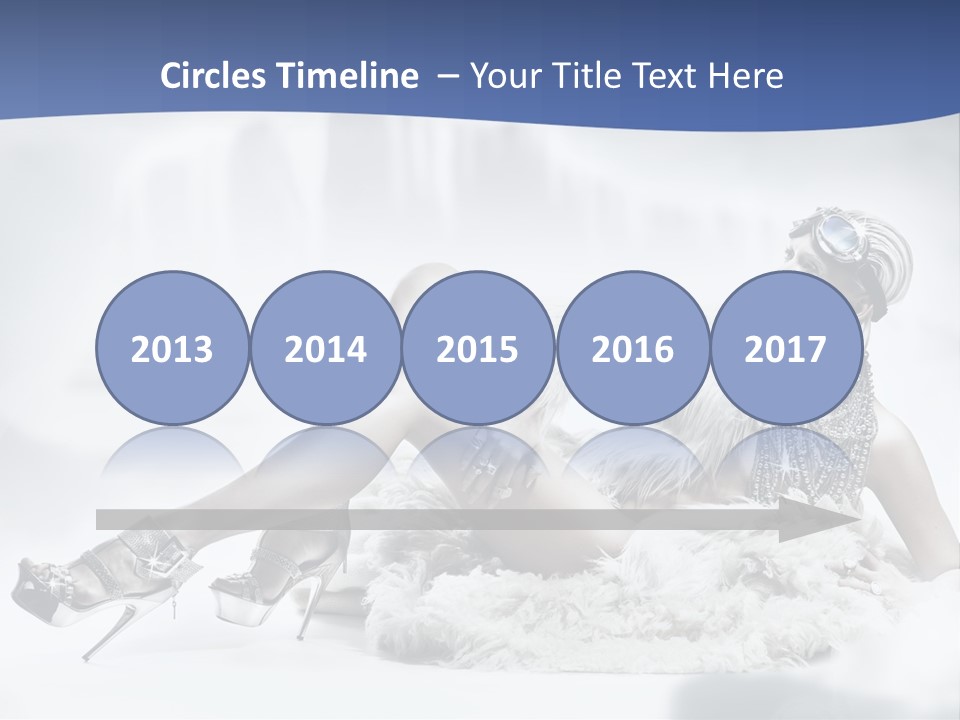 Circles Timeline – Your Title Text Here

2013

2014

2015

2016

2017